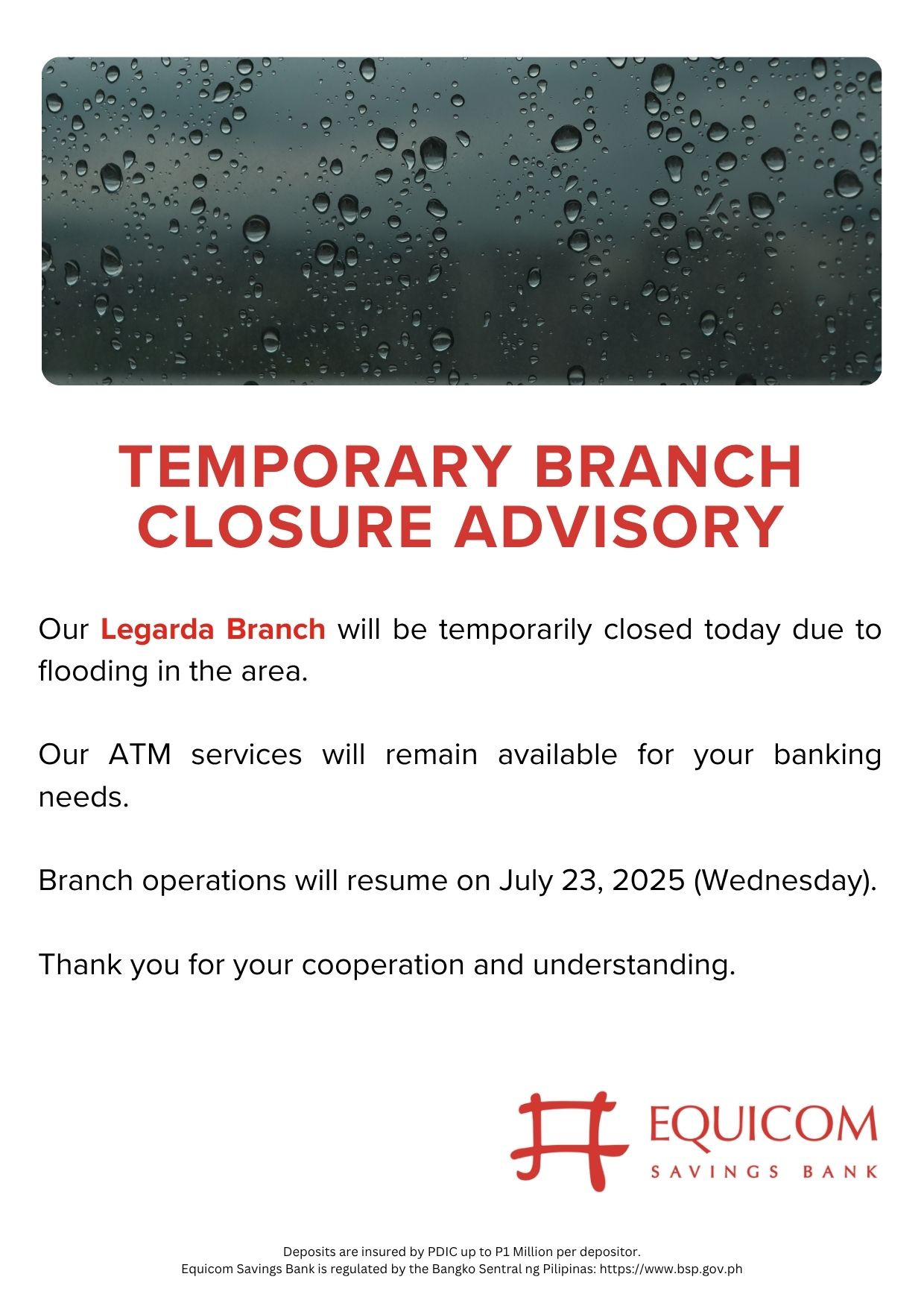 TEMPORARY BRANCH CLOSURE ADVISORY

Our Legarda Branch will be temporarily closed today due to flooding in the area.

Our ATM services will remain available for your banking needs.

Branch operations will resume on July 23, 2025 (Wednesday).

Thank you for your cooperation and understanding.

EQUICOM
SAVINGS BANK

Deposits are insured by PDIC up to P1 Million per depositor.
Equicom Savings Bank is regulated by the Bangko Sentral ng Pilipinas: https://www.bsp.gov.ph